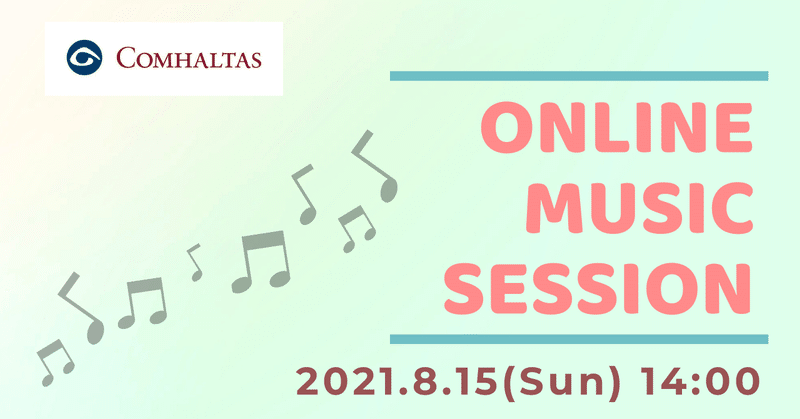 COMHALTAS

ONLINE MUSIC SESSION

2021.8.15(Sun) 14:00